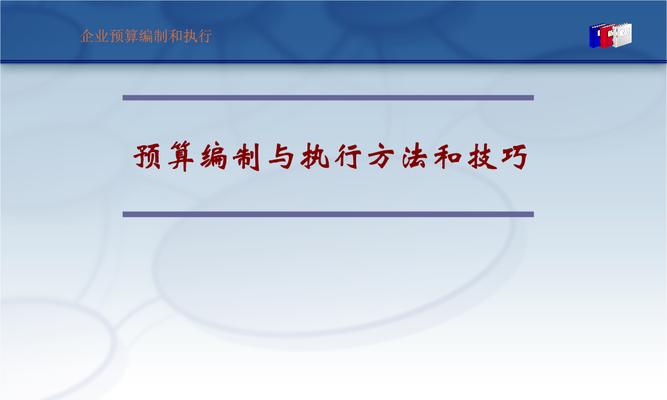 企业预算编制和执行

预算编制与执行方法和技巧